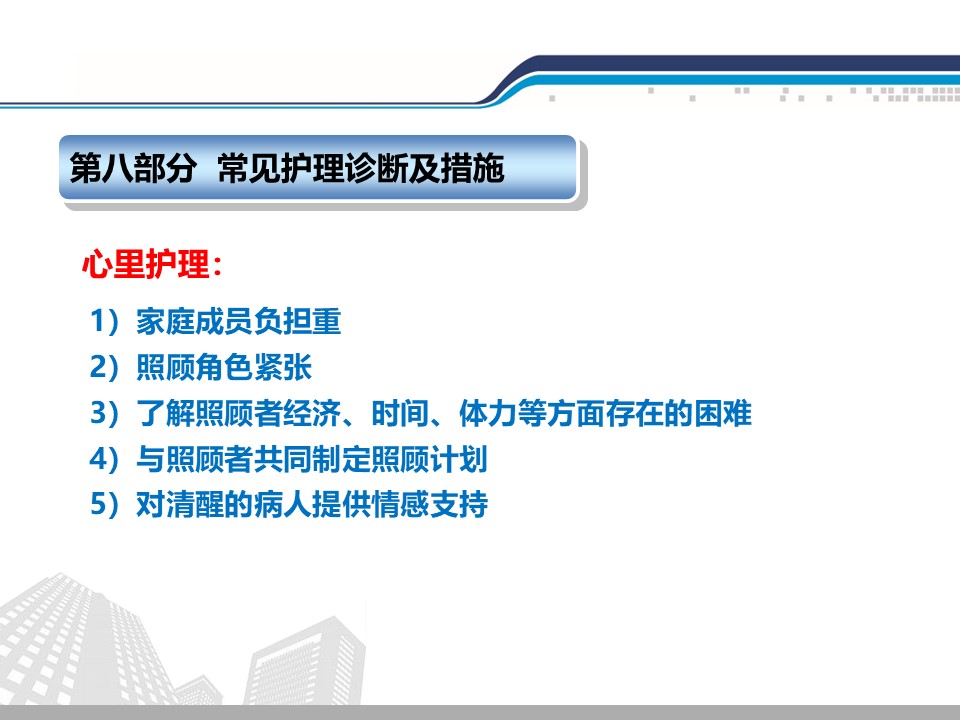 第八部分 常见护理诊断及措施

心里护理：

1）家庭成员负担重
2）照顾角色紧张
3）了解照顾者经济、时间、体力等方面存在的困难
4）与照顾者共同制定照顾计划
5）对清醒的病人提供情感支持